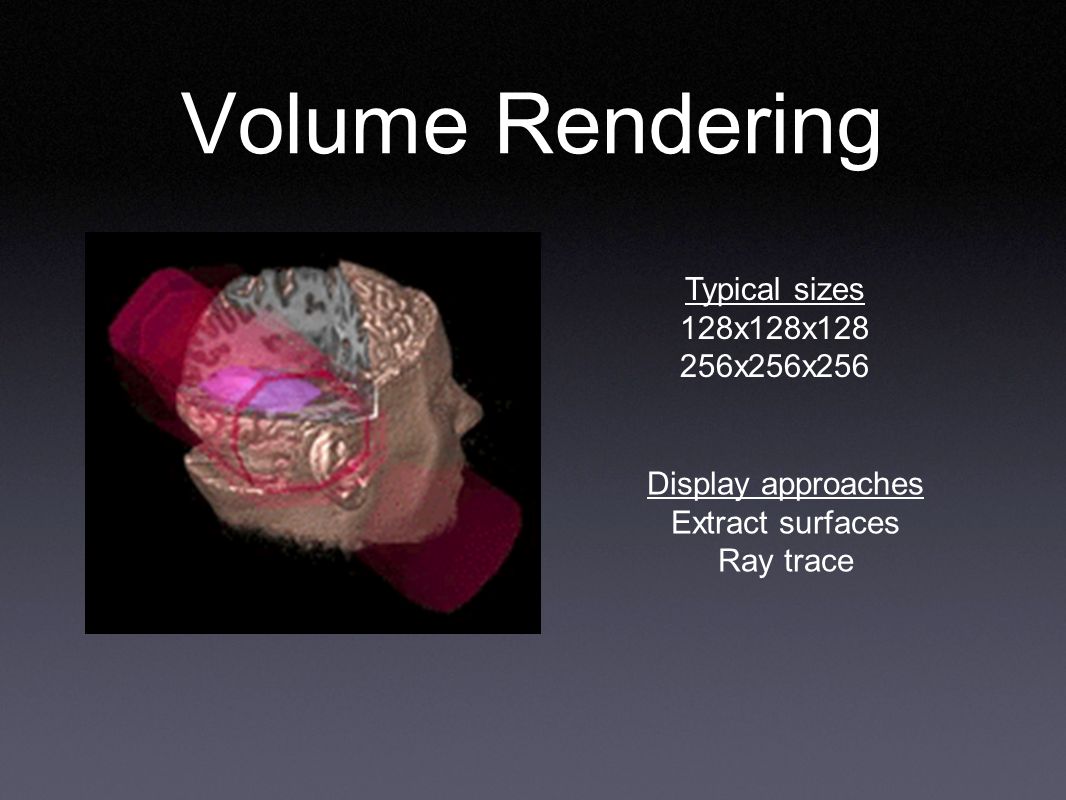 Volume Rendering

Typical sizes
128x128x128
256x256x256

Display approaches
Extract surfaces
Ray trace